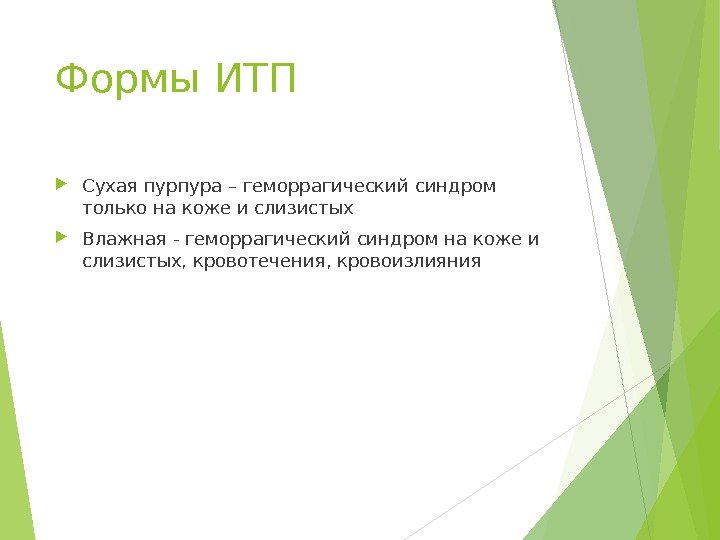 Формы ИТП

Сухая пурпура – геморрагический синдром только на коже и слизистых

Влажная - геморрагический синдром на коже и слизистых, кровотечения, кровоизлияния